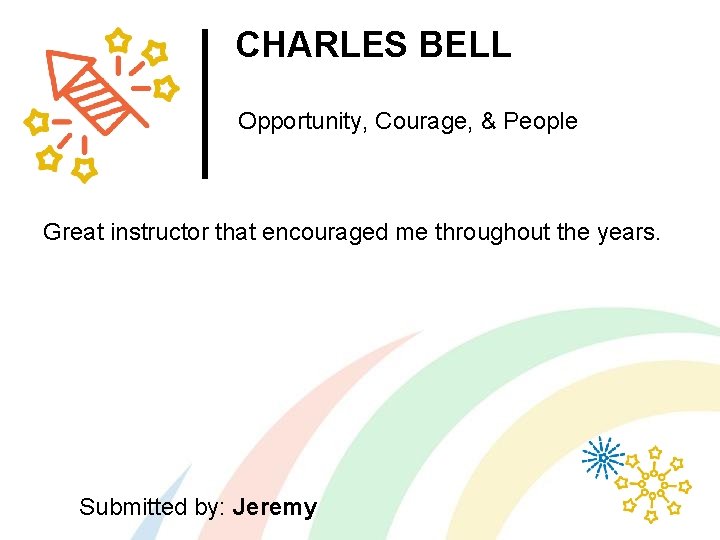 CHARLES BELL

Opportunity, Courage, & People

Great instructor that encouraged me throughout the years.

Submitted by: Jeremy